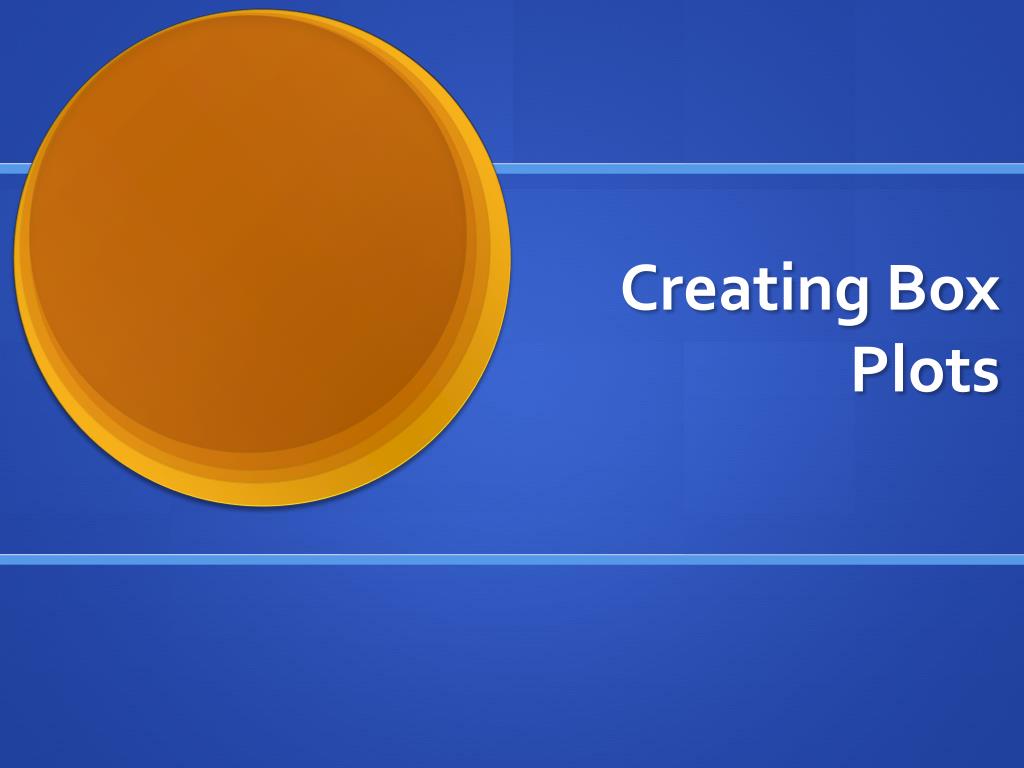 Creating Box Plots